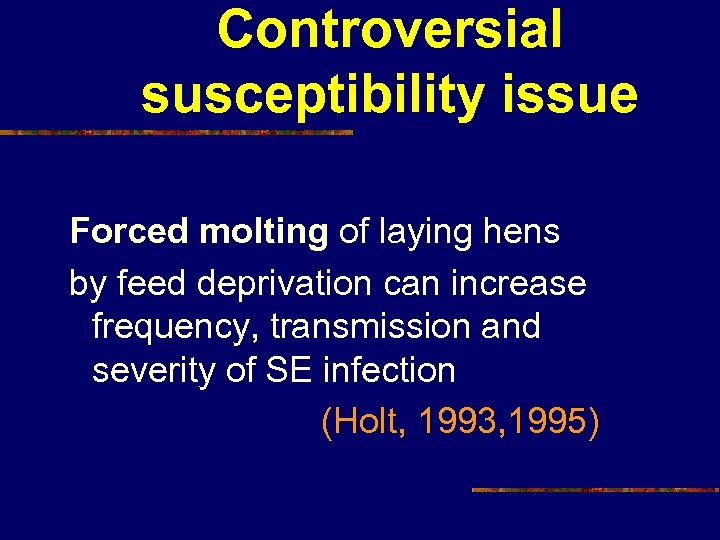 Controversial susceptibility issue

Forced molting of laying hens

by feed deprivation can increase frequency, transmission and severity of SE infection

(Holt, 1993,1995)